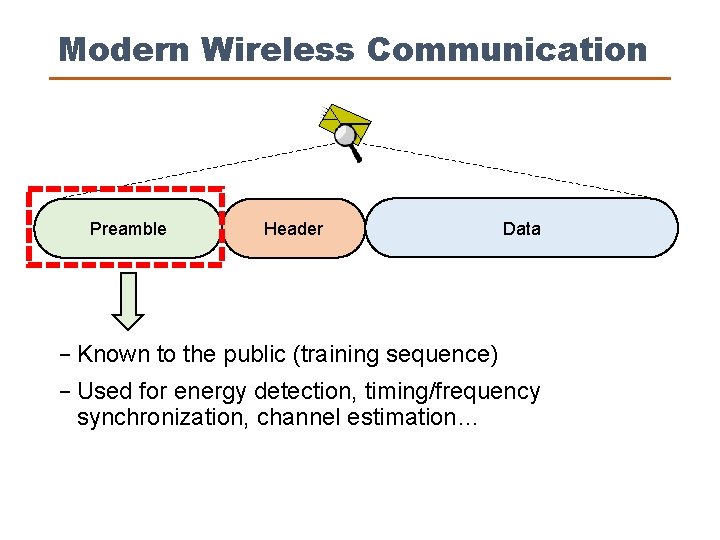 Modern Wireless Communication

Preamble

Header

Data

– Known to the public (training sequence)

– Used for energy detection, timing/frequency synchronization, channel estimation…